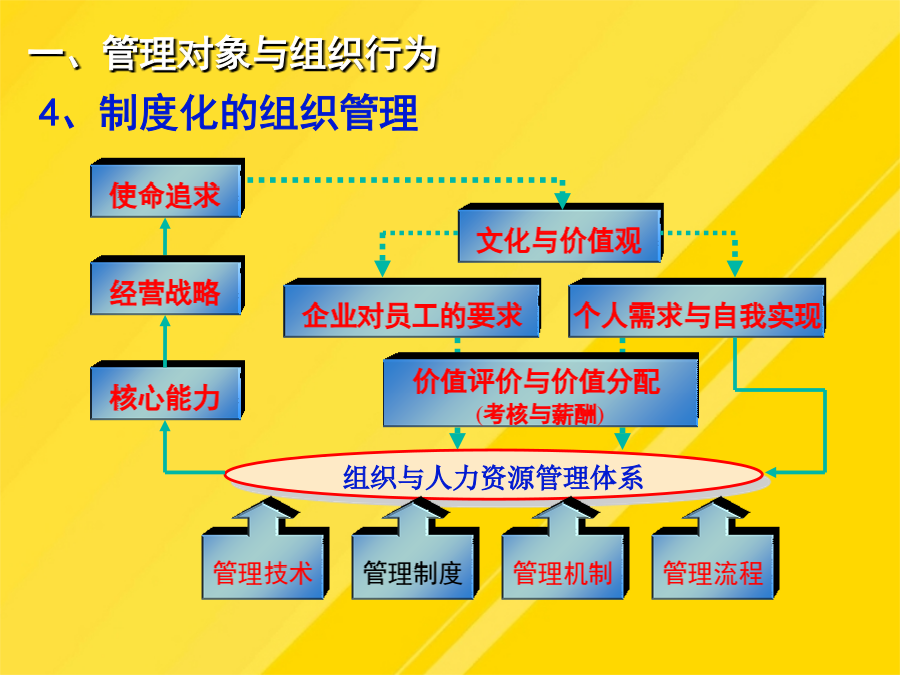 一、管理对象与组织行为

4、制度化的组织管理

使命追求

经营战略

核心能力

文化与价值观

企业对员工的要求

个人需求与自我实现

价值评价与价值分配
(考核与薪酬)

组织与人力资源管理体系

管理技术

管理制度

管理机制

管理流程